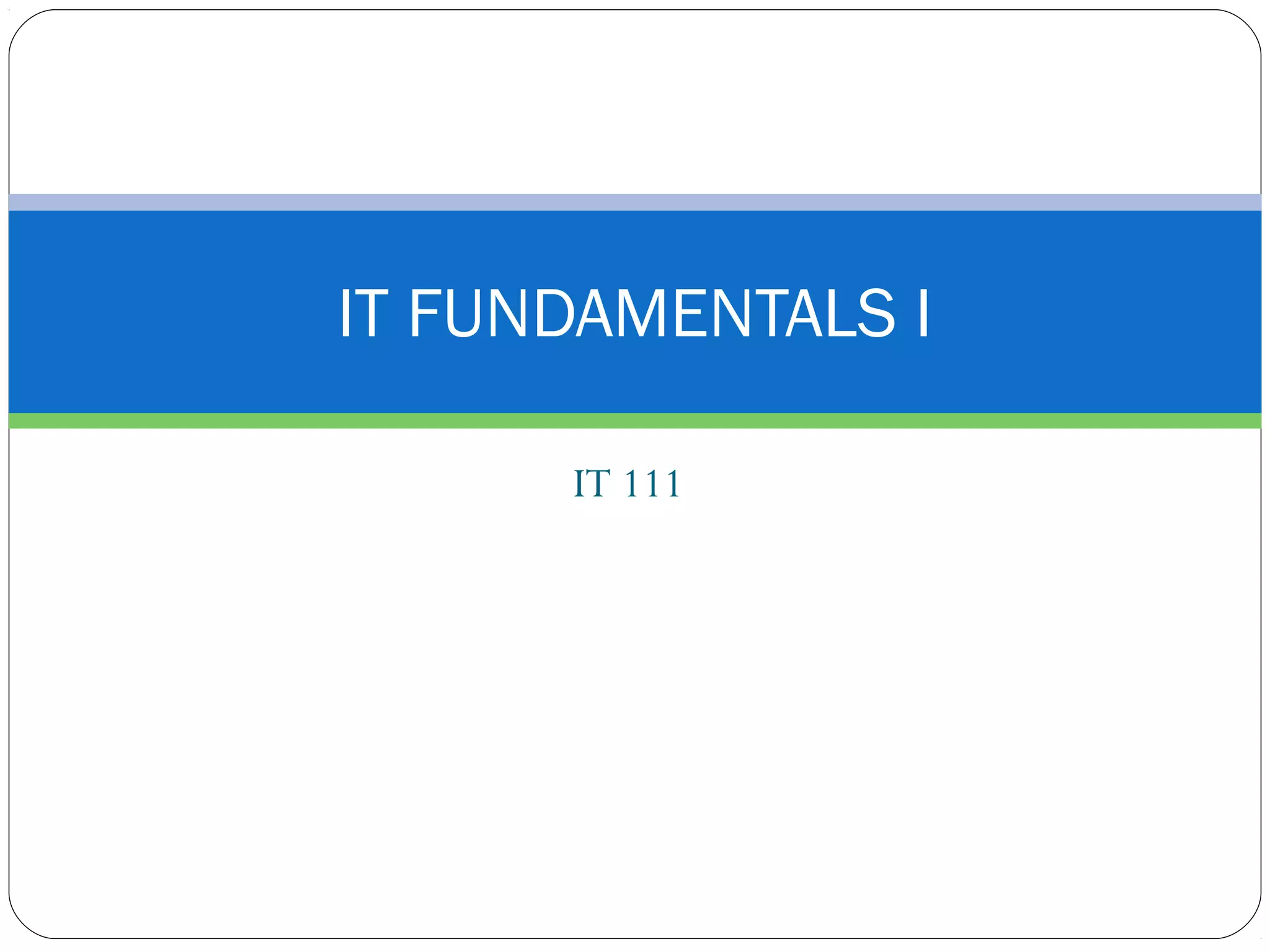 IT FUNDAMENTALS I

IT 111